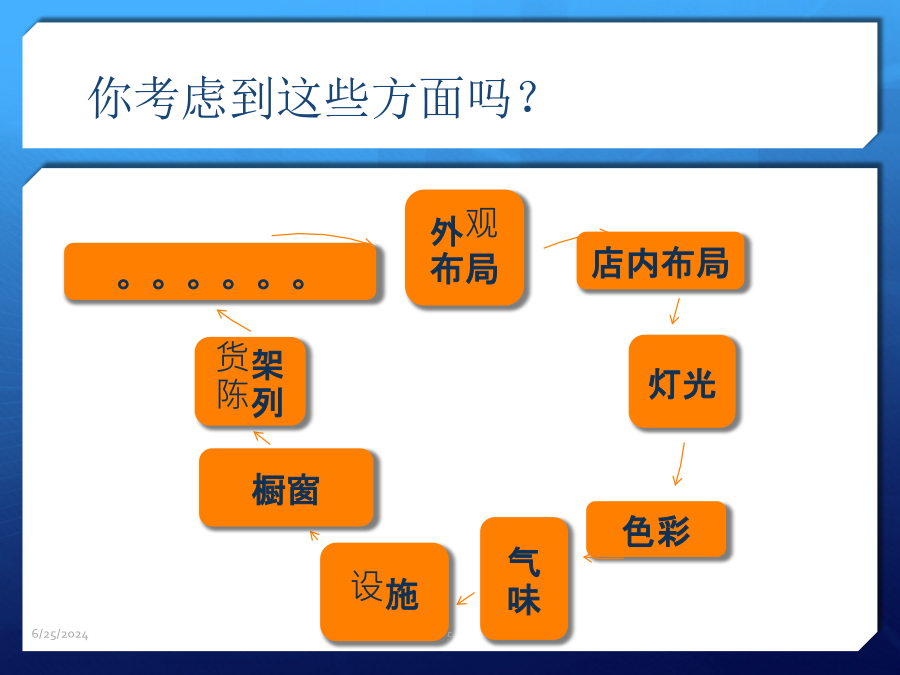 你考虑到这些方面吗？

外观布局

店内布局

灯光

色彩

气味

设施

橱窗

货架陈列

。。。。。。

6/25/2024